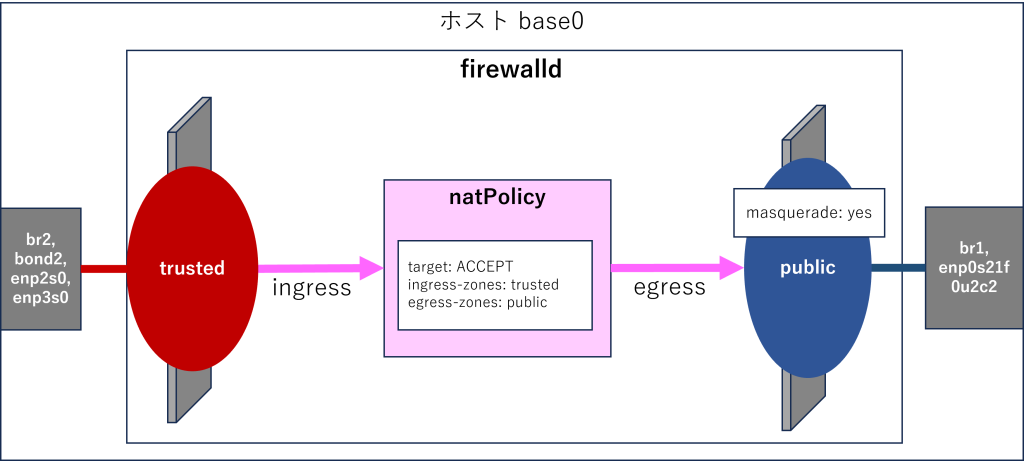 ホスト base0

firewalld

br2,
bond2,
enp2s0,
enp3s0

trusted

ingress

natPolicy

target: ACCEPT
ingress-zones: trusted
egress-zones: public

egress

masquerade: yes

public

br1,
enp0s21f
0u2c2